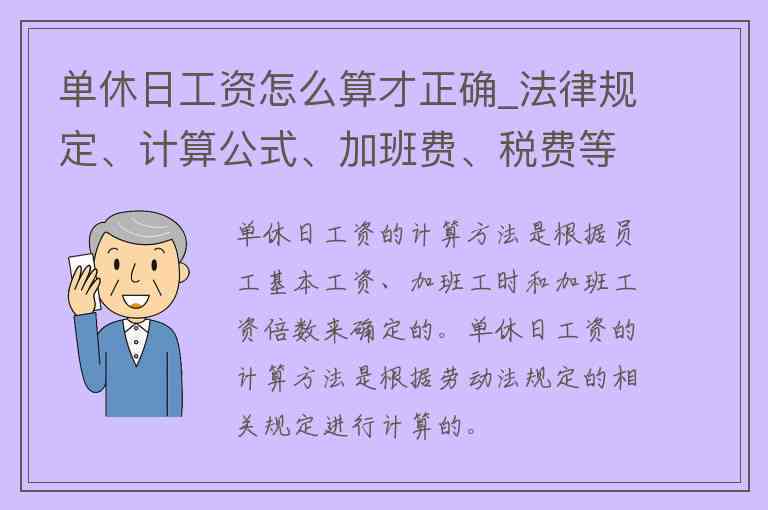 单休日工资怎么算才正确_法律规定、计算公式、加班费、税费等

单休日工资的计算方法是根据员工基本工资、加班工时和加班工资倍数来确定的。单休日工资的计算方法是根据劳动法规定的相关规定进行计算的。